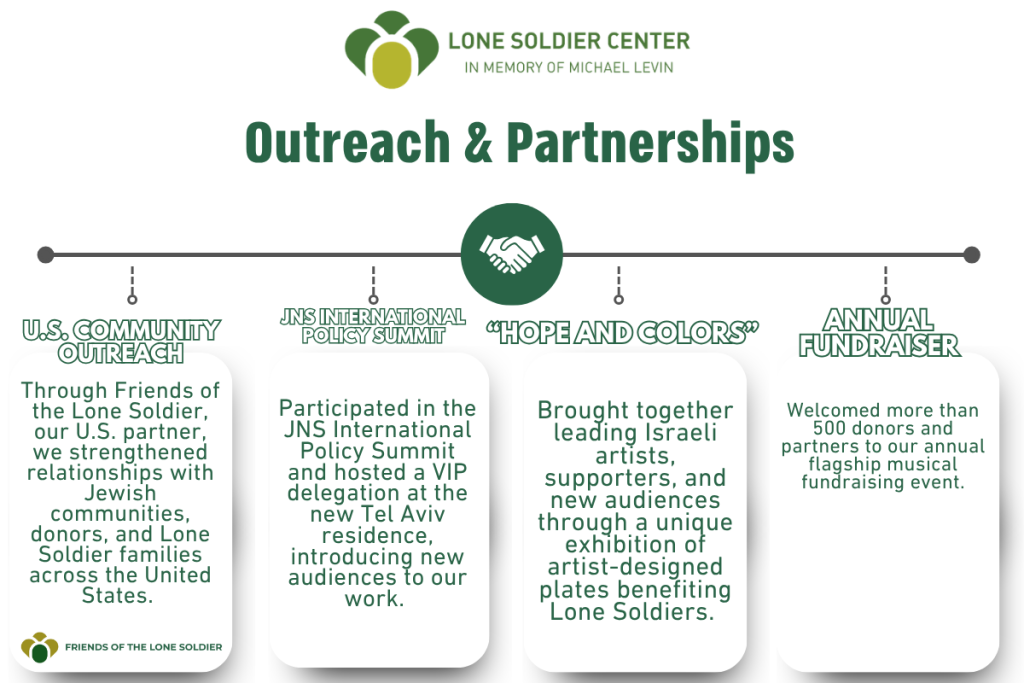 LONE SOLDIER CENTER
IN MEMORY OF MICHAEL LEVIN

Outreach & Partnerships

U.S. COMMUNITY OUTREACH

Through Friends of the Lone Soldier, our U.S. partner, we strengthened relationships with Jewish communities, donors, and Lone Soldier families across the United States.

FRIENDS OF THE LONE SOLDIER

JNS INTERNATIONAL POLICY SUMMIT

Participated in the JNS International Policy Summit and hosted a VIP delegation at the new Tel Aviv residence, introducing new audiences to our work.

"HOPE AND COLORS"

Brought together leading Israeli artists, supporters, and new audiences through a unique exhibition of artist-designed plates benefiting Lone Soldiers.

ANNUAL FUNDRAISER

Welcomed more than 500 donors and partners to our annual flagship musical fundraising event.